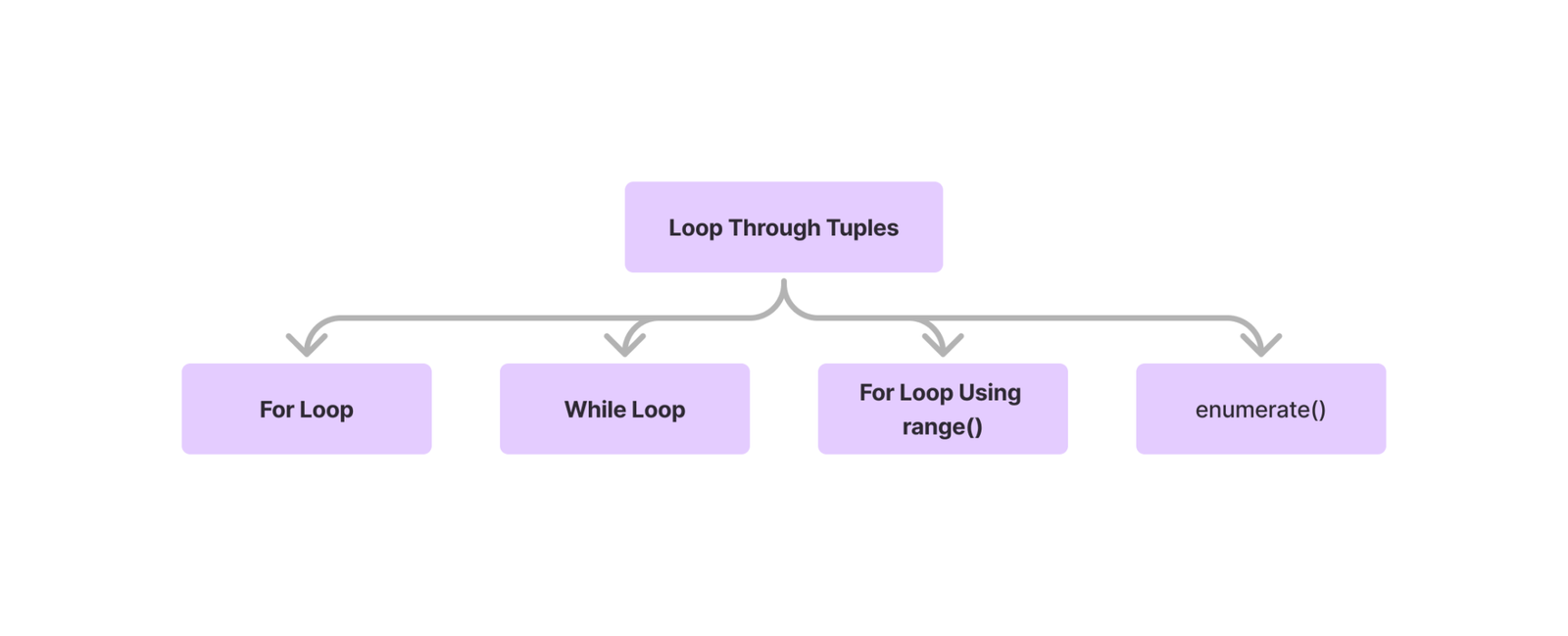 Loop Through Tuples

For Loop

While Loop

For Loop Using range()

enumerate()